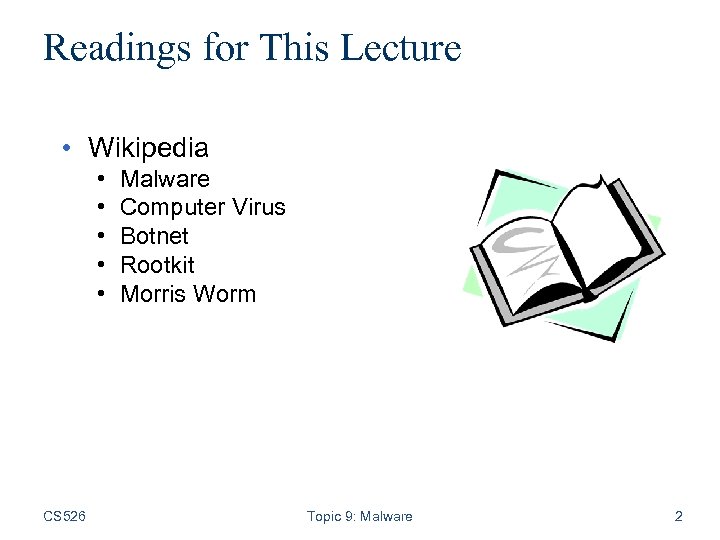 Readings for This Lecture

• Wikipedia
  • Malware
  • Computer Virus
  • Botnet
  • Rootkit
  • Morris Worm

CS526 Topic 9: Malware 2